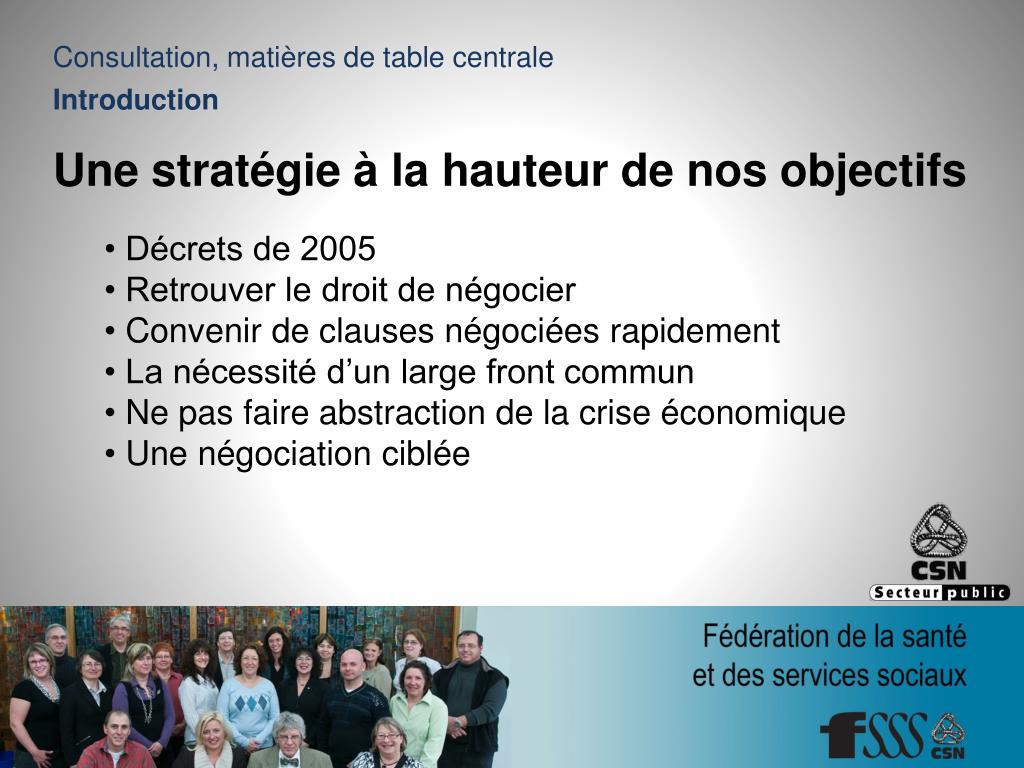 Consultation, matières de table centrale
Introduction

Une stratégie à la hauteur de nos objectifs

• Décrets de 2005
• Retrouver le droit de négocier
• Convenir de clauses négociées rapidement
• La nécessité d'un large front commun
• Ne pas faire abstraction de la crise économique
• Une négociation ciblée

CSN
Secteur public

Fédération de la santé et des services sociaux

FSSS CSN